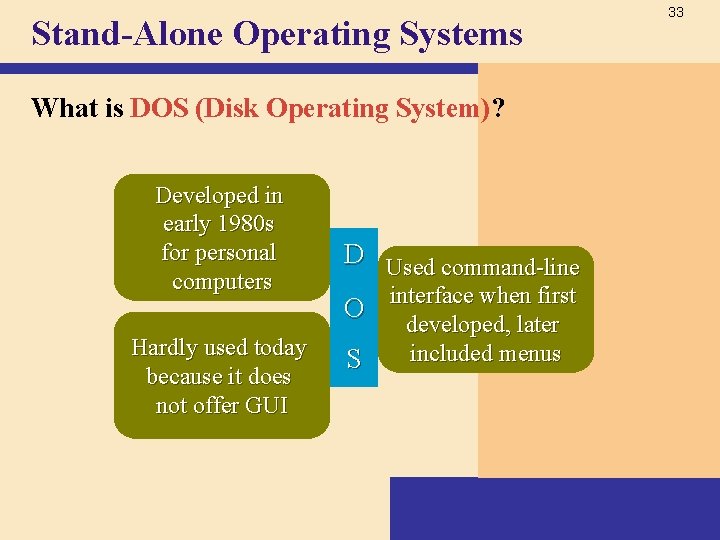 33

Stand-Alone Operating Systems

What is DOS (Disk Operating System)?

Developed in early 1980s for personal computers

Hardly used today because it does not offer GUI

D
O
S

Used command-line interface when first developed, later included menus